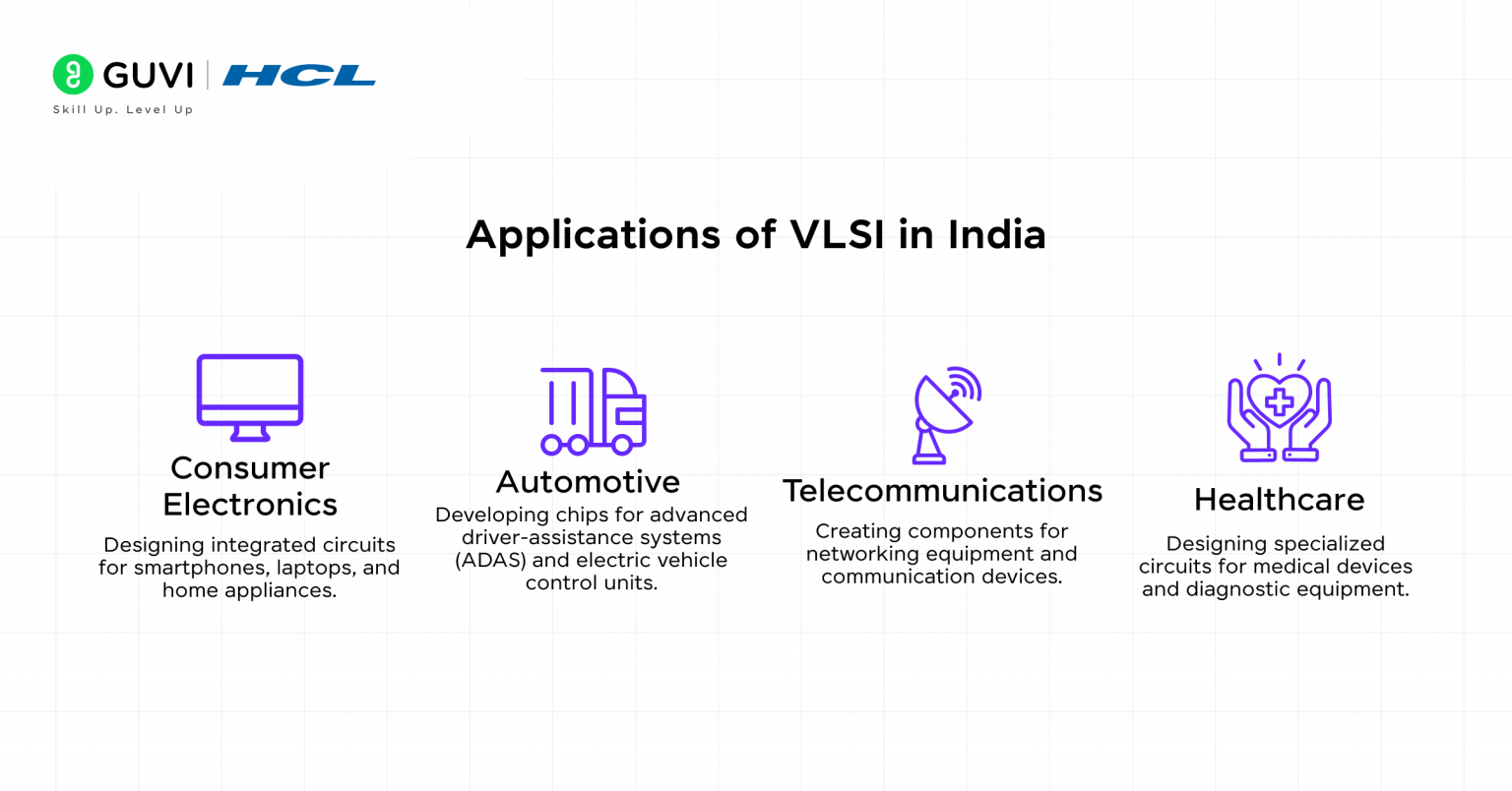 GUVI | HCL
Skill Up. Level Up

Applications of VLSI in India

Consumer Electronics
Designing integrated circuits for smartphones, laptops, and home appliances.

Automotive
Developing chips for advanced driver-assistance systems (ADAS) and electric vehicle control units.

Telecommunications
Creating components for networking equipment and communication devices.

Healthcare
Designing specialized circuits for medical devices and diagnostic equipment.